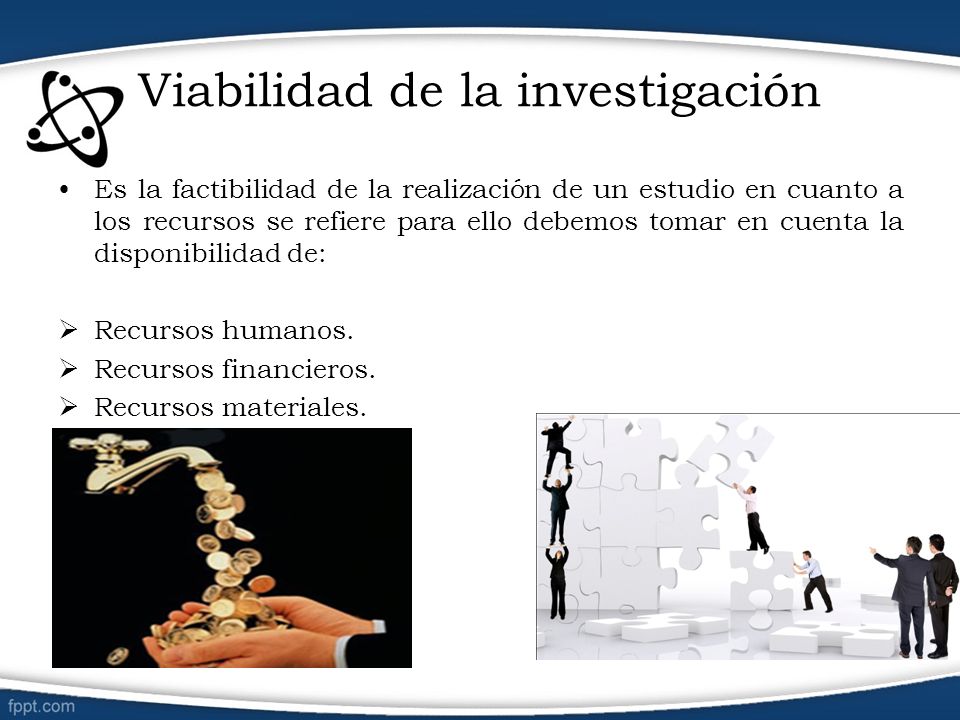 Viabilidad de la investigación

• Es la factibilidad de la realización de un estudio en cuanto a los recursos se refiere para ello debemos tomar en cuenta la disponibilidad de:

➢ Recursos humanos.
➢ Recursos financieros.
➢ Recursos materiales.

fppt.com